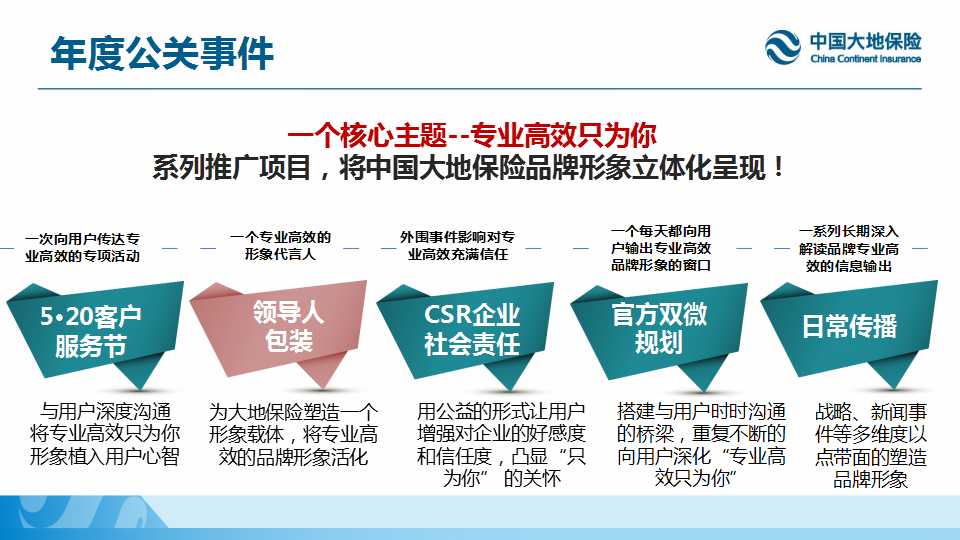 年度公关事件

中国大地保险
China Continent Insurance

一个核心主题--专业高效只为你
系列推广项目，将中国大地保险品牌形象立体化呈现！

一次向用户传达专业高效的专项活动

5•20客户服务节

与用户深度沟通将专业高效只为你形象植入用户心智

一个专业高效的形象代言人

领导人包装

为大地保险塑造一个形象载体，将专业高效的品牌形象活化

外围事件影响对专业高效充满信任

CSR企业社会责任

用公益的形式让用户增强对企业的好感度和信任度，凸显“只为你”的关怀

一个每天都向用户输出专业高效品牌形象的窗口

官方双微规划

搭建与用户时时沟通的桥梁，重复不断的向用户深化“专业高效只为你”

一系列长期深入解读品牌专业高效的信息输出

日常传播

战略、新闻事件等多维度以点带面的塑造品牌形象